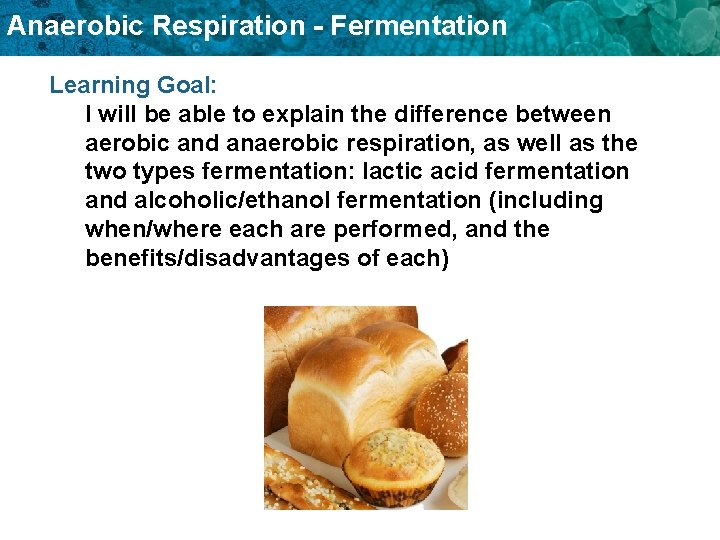 Anaerobic Respiration - Fermentation

Learning Goal:

I will be able to explain the difference between aerobic and anaerobic respiration, as well as the two types fermentation: lactic acid fermentation and alcoholic/ethanol fermentation (including when/where each are performed, and the benefits/disadvantages of each)